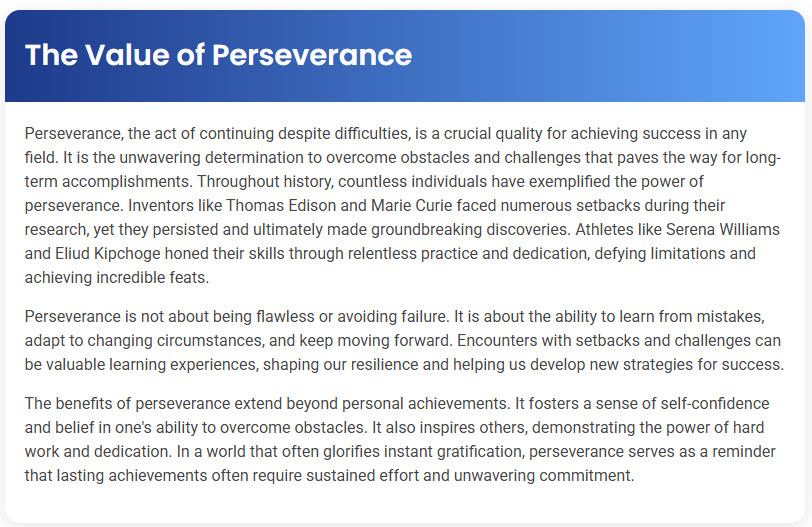 The Value of Perseverance

Perseverance, the act of continuing despite difficulties, is a crucial quality for achieving success in any field. It is the unwavering determination to overcome obstacles and challenges that paves the way for long-term accomplishments. Throughout history, countless individuals have exemplified the power of perseverance. Inventors like Thomas Edison and Marie Curie faced numerous setbacks during their research, yet they persisted and ultimately made groundbreaking discoveries. Athletes like Serena Williams and Eliud Kipchoge honed their skills through relentless practice and dedication, defying limitations and achieving incredible feats.

Perseverance is not about being flawless or avoiding failure. It is about the ability to learn from mistakes, adapt to changing circumstances, and keep moving forward. Encounters with setbacks and challenges can be valuable learning experiences, shaping our resilience and helping us develop new strategies for success.

The benefits of perseverance extend beyond personal achievements. It fosters a sense of self-confidence and belief in one's ability to overcome obstacles. It also inspires others, demonstrating the power of hard work and dedication. In a world that often glorifies instant gratification, perseverance serves as a reminder that lasting achievements often require sustained effort and unwavering commitment.